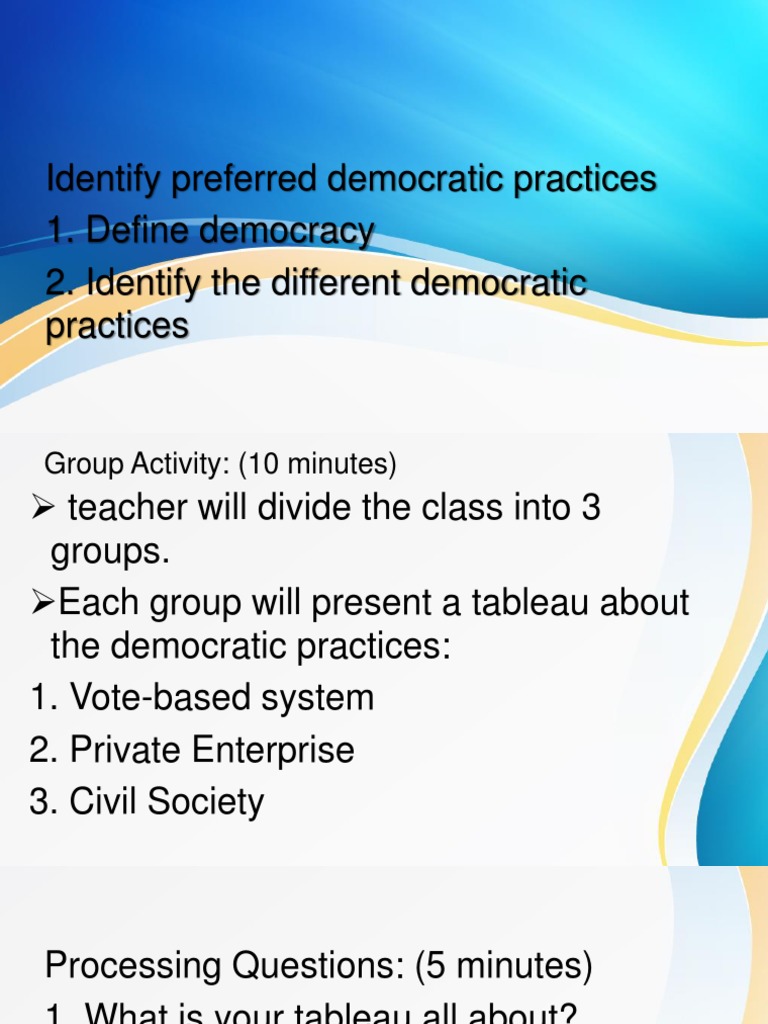 Identify preferred democratic practices
1. Define democracy
2. Identify the different democratic practices

Group Activity: (10 minutes)
➢ teacher will divide the class into 3 groups.
➢Each group will present a tableau about the democratic practices:
1. Vote-based system
2. Private Enterprise
3. Civil Society

Processing Questions: (5 minutes)
1. What is your tableau all about?